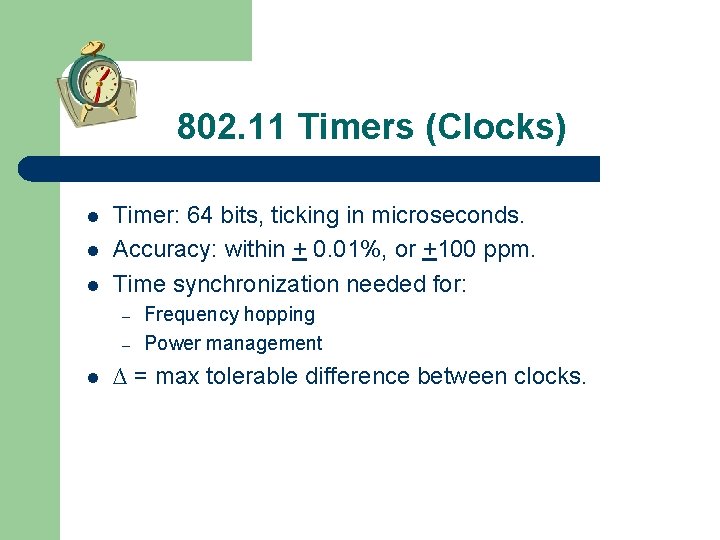 802.11 Timers (Clocks)

- Timer: 64 bits, ticking in microseconds.
- Accuracy: within $\pm$ 0.01%, or $\pm$100 ppm.
- Time synchronization needed for:
  – Frequency hopping
  – Power management
- $\Delta$ = max tolerable difference between clocks.